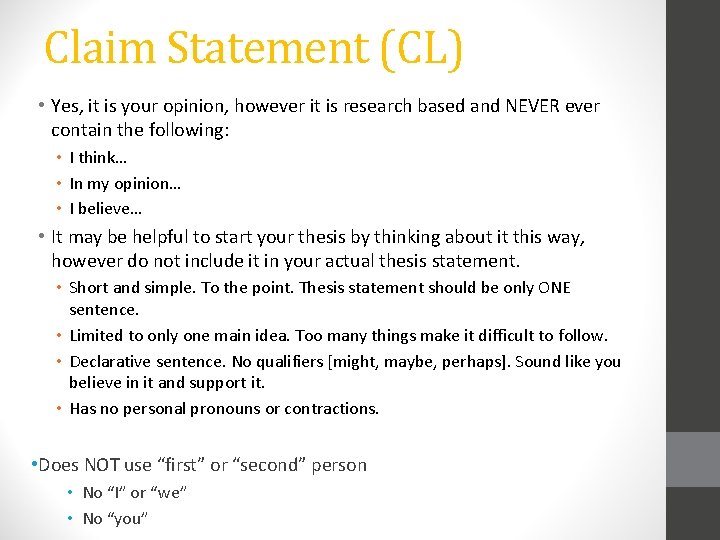 Claim Statement (CL)

• Yes, it is your opinion, however it is research based and NEVER ever contain the following:
  • I think…
  • In my opinion…
  • I believe…
• It may be helpful to start your thesis by thinking about it this way, however do not include it in your actual thesis statement.
  • Short and simple. To the point. Thesis statement should be only ONE sentence.
  • Limited to only one main idea. Too many things make it difficult to follow.
  • Declarative sentence. No qualifiers [might, maybe, perhaps]. Sound like you believe in it and support it.
  • Has no personal pronouns or contractions.

•Does NOT use "first" or "second" person
  • No "I" or "we"
  • No "you"